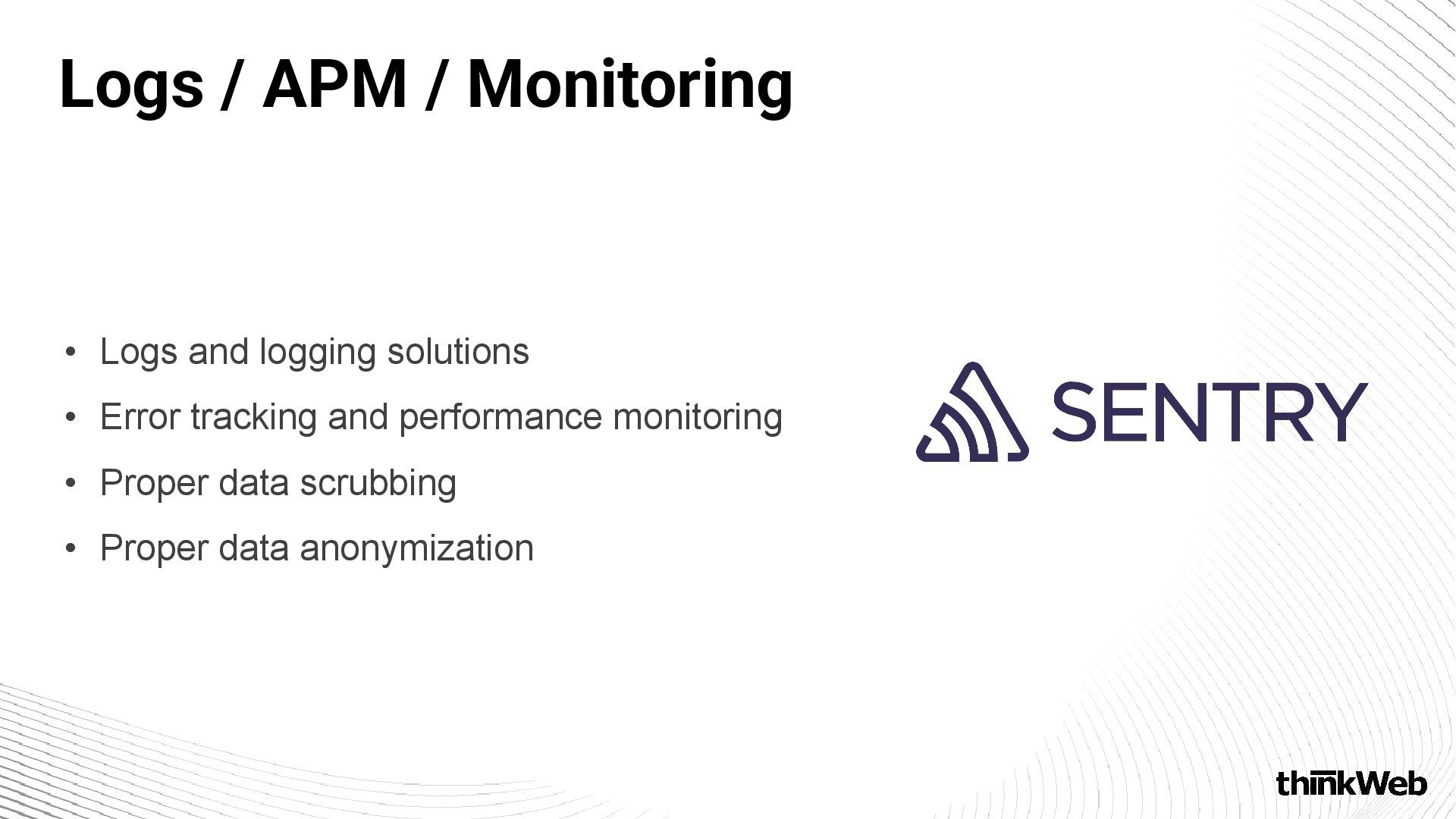 Logs / APM / Monitoring

• Logs and logging solutions
• Error tracking and performance monitoring
• Proper data scrubbing
• Proper data anonymization

SENTRY

thinkWeb